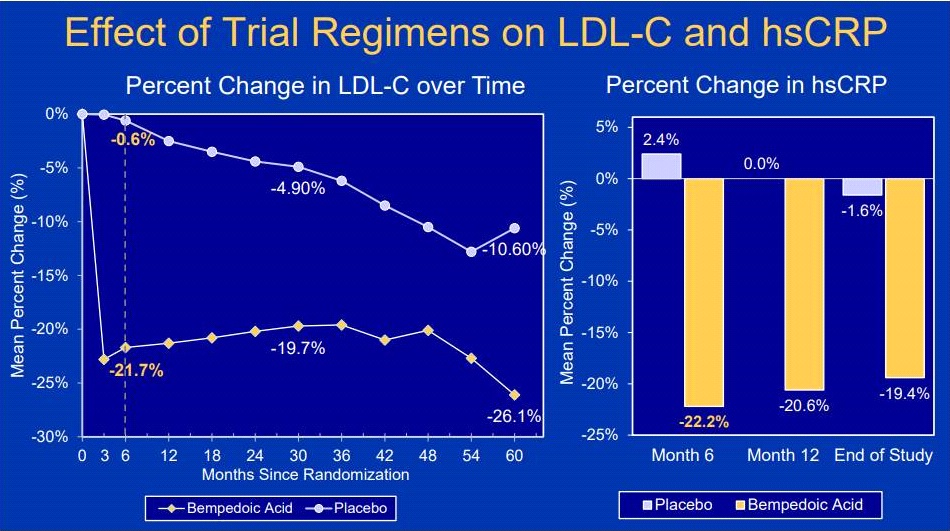 Effect of Trial Regimens on LDL-C and hsCRP

Percent Change in LDL-C over Time

Mean Percent Change (%)

0%
-5%
-10%
-15%
-20%
-25%
-30%

-0.6%
-4.90%
-10.60%
-21.7%
-19.7%
-26.1%

0 3 6 12 18 24 30 36 42 48 54 60

Months Since Randomization

Bempedoic Acid
Placebo

Percent Change in hsCRP

Mean Percent Change (%)

5%
0%
-5%
-10%
-15%
-20%
-25%

2.4%
0.0%
-1.6%
-22.2%
-20.6%
-19.4%

Month 6
Month 12
End of Study

Placebo
Bempedoic Acid